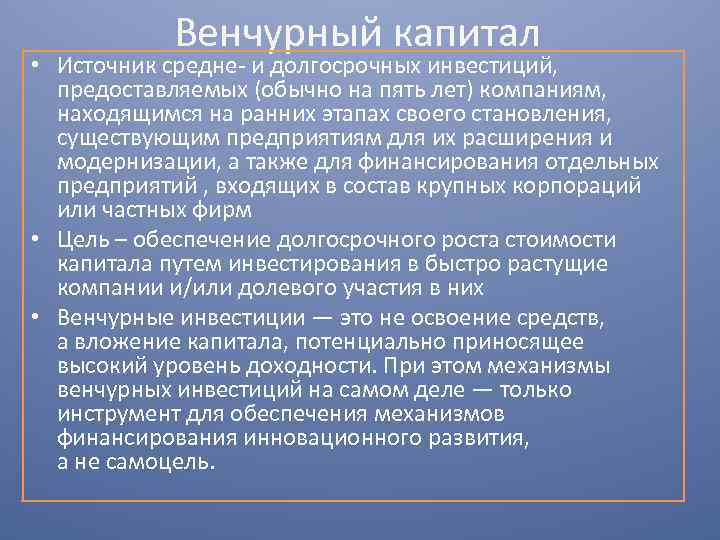 Венчурный капитал

• Источник средне- и долгосрочных инвестиций, предоставляемых (обычно на пять лет) компаниям, находящимся на ранних этапах своего становления, существующим предприятиям для их расширения и модернизации, а также для финансирования отдельных предприятий , входящих в состав крупных корпораций или частных фирм

• Цель – обеспечение долгосрочного роста стоимости капитала путем инвестирования в быстро растущие компании и/или долевого участия в них

• Венчурные инвестиции — это не освоение средств, а вложение капитала, потенциально приносящее высокий уровень доходности. При этом механизмы венчурных инвестиций на самом деле — только инструмент для обеспечения механизмов финансирования инновационного развития, а не самоцель.